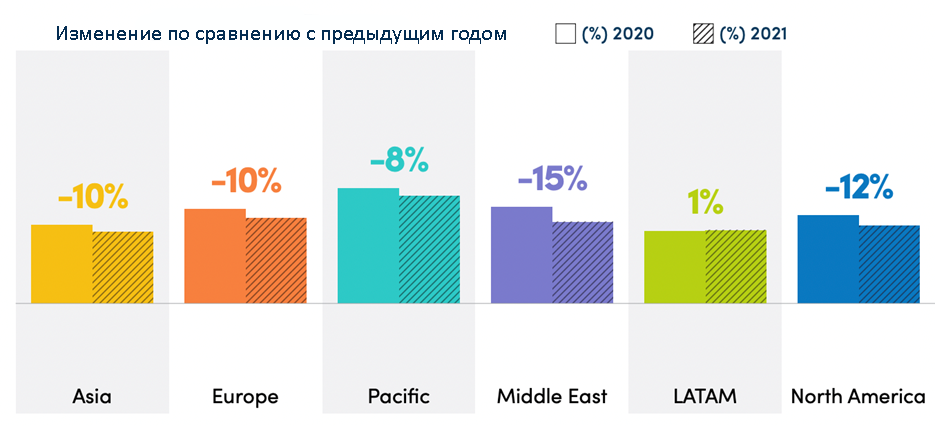 Изменение по сравнению с предыдущим годом

(%) 2020

(%) 2021

-10%

-10%

-8%

-15%

1%

-12%

Asia

Europe

Pacific

Middle East

LATAM

North America